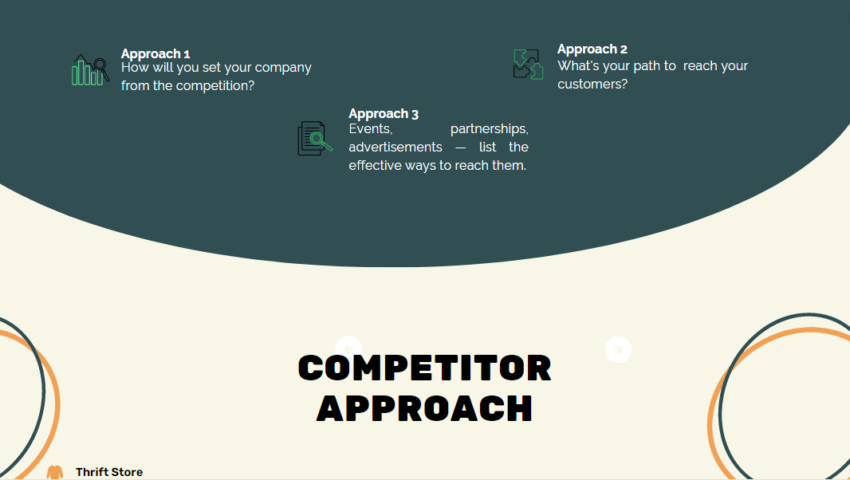 Approach 1
How will you set your company from the competition?

Approach 2
What's your path to reach your customers?

Approach 3
Events, partnerships, advertisements — list the effective ways to reach them.

COMPETITOR APPROACH

Thrift Store